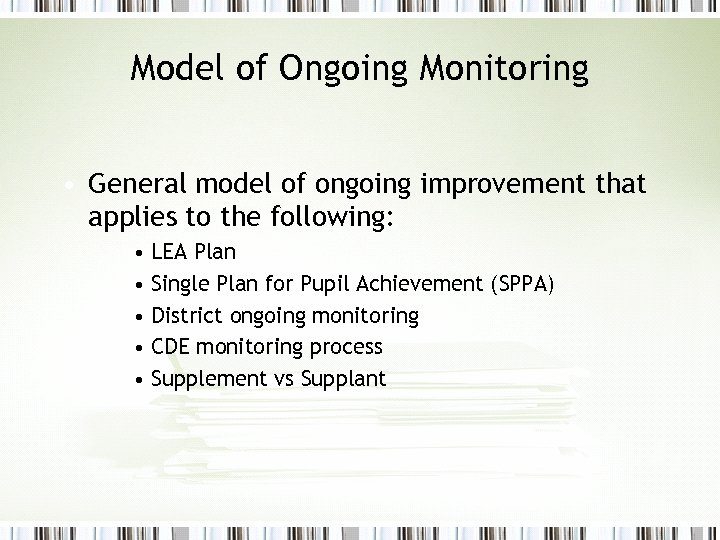 Model of Ongoing Monitoring

• General model of ongoing improvement that applies to the following:
  • LEA Plan
  • Single Plan for Pupil Achievement (SPPA)
  • District ongoing monitoring
  • CDE monitoring process
  • Supplement vs Supplant